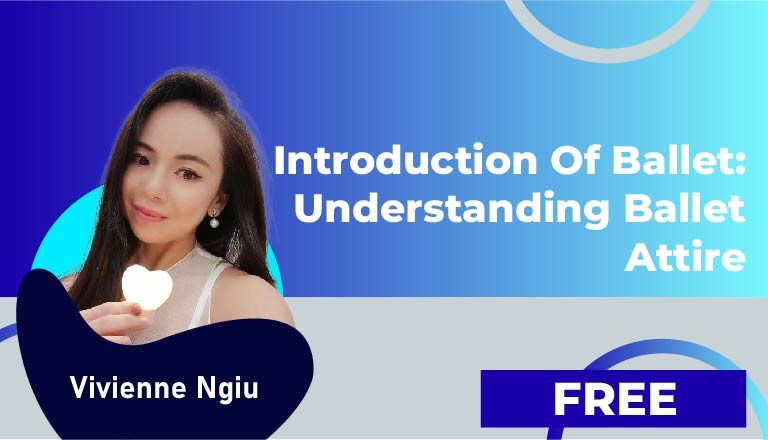 Introduction Of Ballet: Understanding Ballet Attire

Vivienne Ngiu

FREE